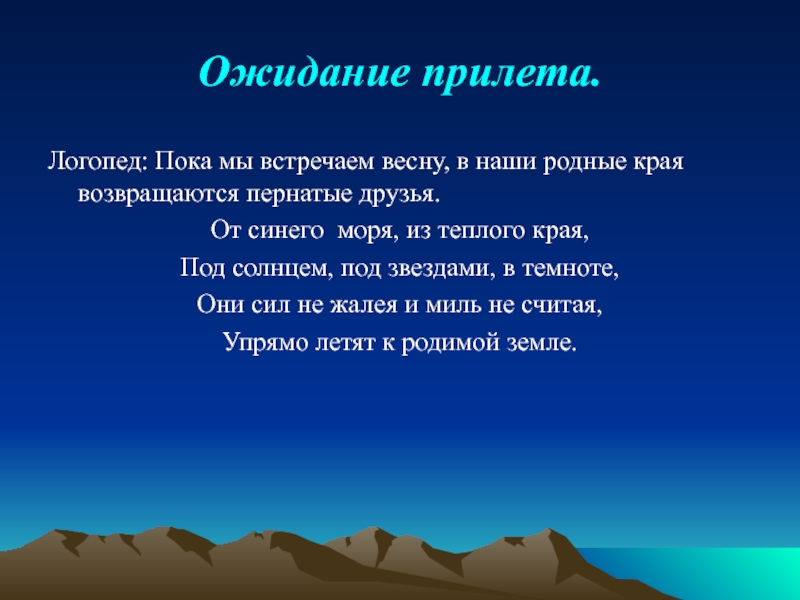 Ожидание прилета.

Логопед: Пока мы встречаем весну, в наши родные края возвращаются пернатые друзья.

От синего моря, из теплого края,

Под солнцем, под звездами, в темноте,

Они сил не жалея и миль не считая,

Упрямо летят к родимой земле.